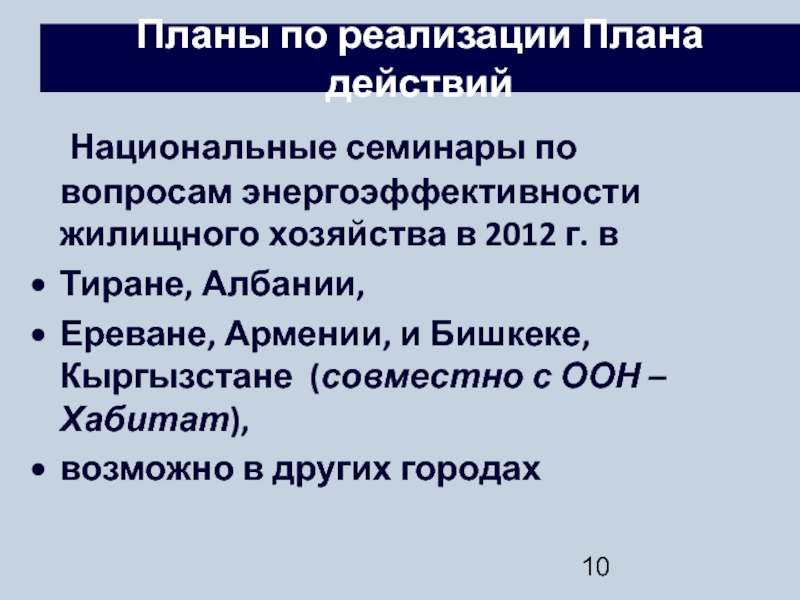 Планы по реализации Плана действий

Национальные семинары по вопросам энергоэффективности жилищного хозяйства в 2012 г. в

• Тиране, Албании,
• Ереване, Армении, и Бишкеке, Кыргызстане (совместно с ООН – Хабитат),
• возможно в других городах

10